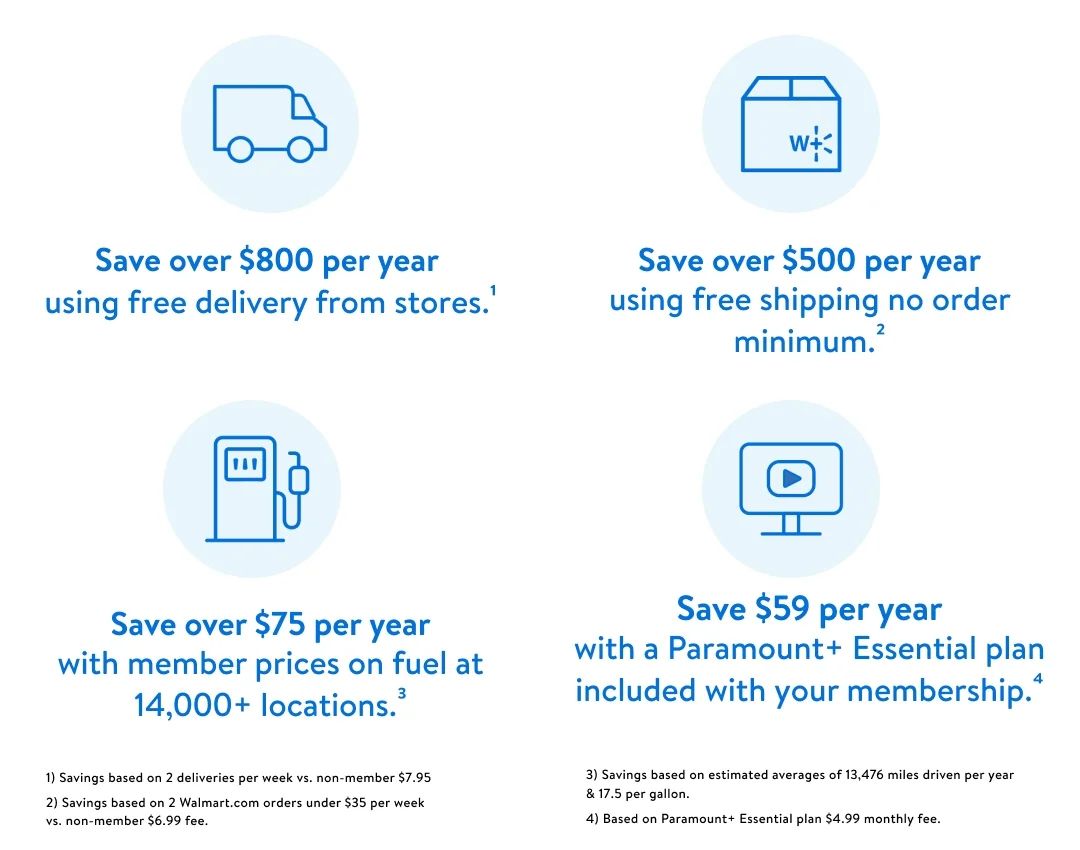 W

Save over \$800 per year using free delivery from stores.$^1$

Save over \$500 per year using free shipping no order minimum.$^2$

Save over \$75 per year with member prices on fuel at 14,000+ locations.$^3$

Save \$59 per year with a Paramount+ Essential plan included with your membership.$^4$

1) Savings based on 2 deliveries per week vs. non-member \$7.95

2) Savings based on 2 Walmart.com orders under \$35 per week vs. non-member \$6.99 fee.

3) Savings based on estimated averages of 13,476 miles driven per year & 17.5 per gallon.

4) Based on Paramount+ Essential plan \$4.99 monthly fee.